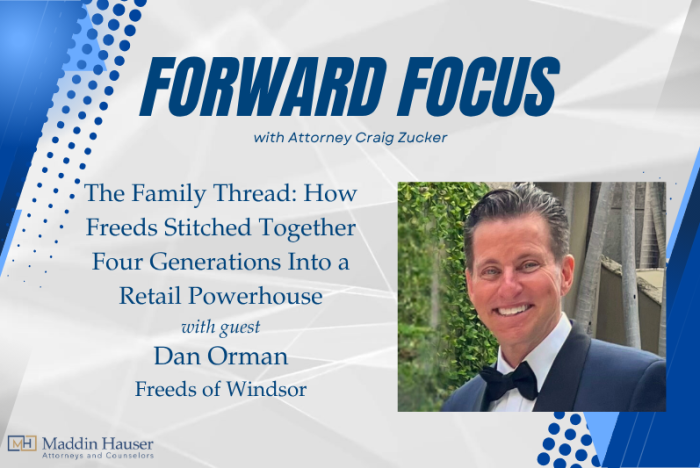 FORWARD FOCUS
with Attorney Craig Zucker

The Family Thread: How Freeds Stitched Together Four Generations Into a Retail Powerhouse
with guest
Dan Orman
Freeds of Windsor

MH Maddin Hauser
Attorneys and Counselors